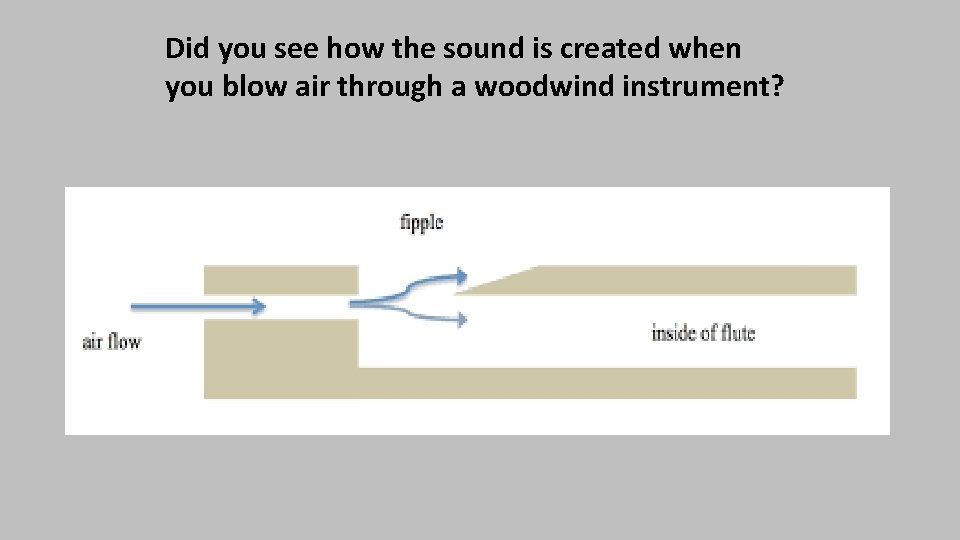 Did you see how the sound is created when you blow air through a woodwind instrument?

fipple

air flow

inside of flute